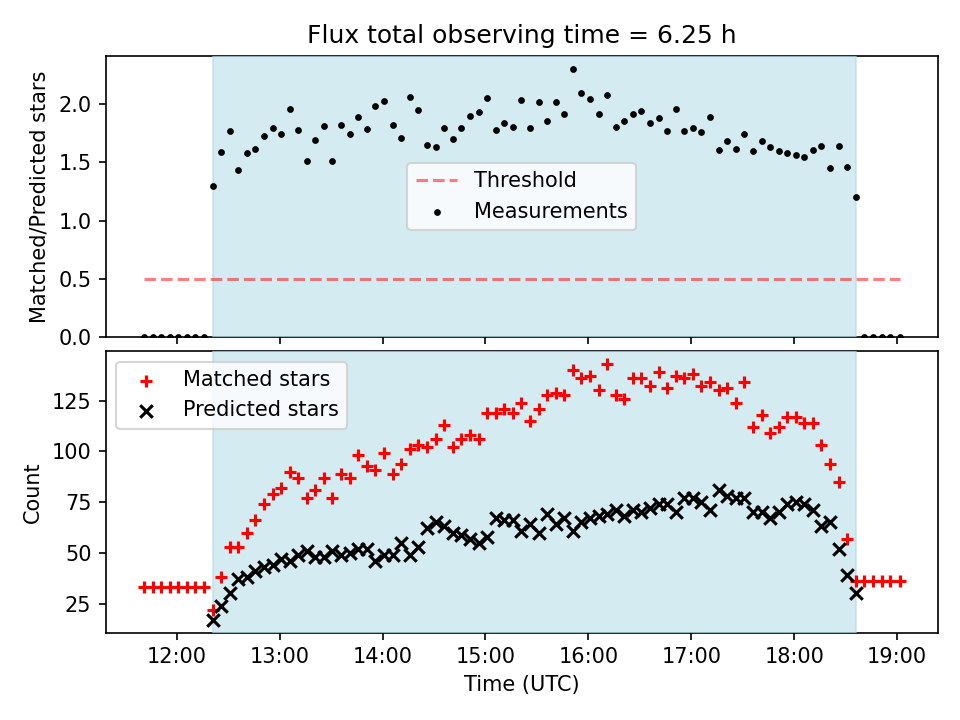 Flux total observing time = 6.25 h

Matched/Predicted stars

2.0
1.5
1.0
0.5
0.0

Threshold
Measurements

Matched stars
Predicted stars

Count

125
100
75
50
25

12:00
13:00
14:00
15:00
16:00
17:00
18:00
19:00

Time (UTC)